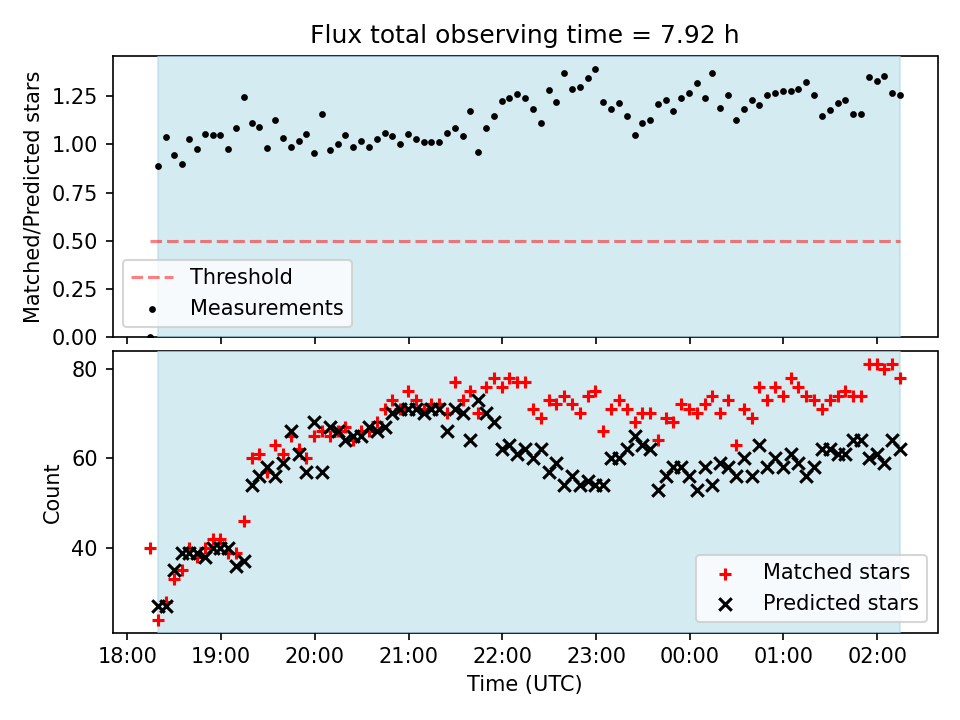 Flux total observing time = 7.92 h

Matched/Predicted stars

1.25
1.00
0.75
0.50
0.25
0.00

Threshold
Measurements

Count

80
60
40

Matched stars
Predicted stars

18:00
19:00
20:00
21:00
22:00
23:00
00:00
01:00
02:00

Time (UTC)